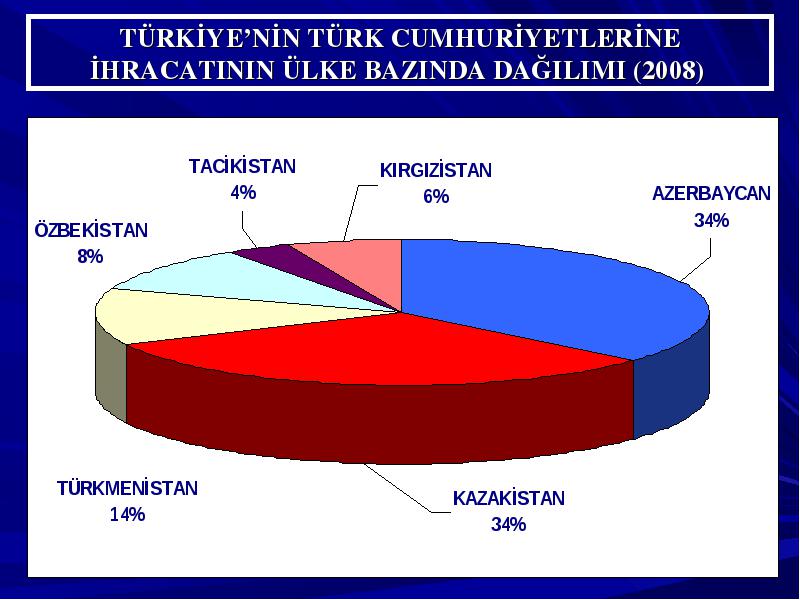 TÜRKİYE'NİN TÜRK CUMHURİYETLERİNE İHRACATININ ÜLKE BAZINDA DAĞILIMI (2008)

TACİKİSTAN
4%

KIRGIZİSTAN
6%

AZERBAYCAN
34%

ÖZBEKİSTAN
8%

TÜRKMENİSTAN
14%

KAZAKİSTAN
34%